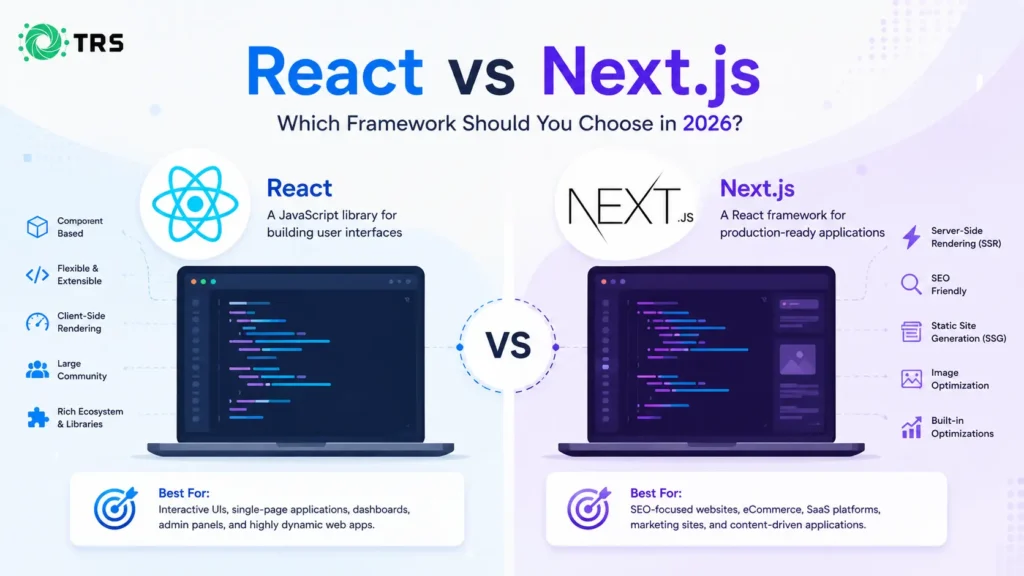 TRS

React vs Next.js

Which Framework Should You Choose in 2026?

React
A JavaScript library for building user interfaces

Component Based

Flexible & Extensible

Client-Side Rendering

Large Community

Rich Ecosystem & Libraries

VS

NEXT.JS

Next.js
A React framework for production-ready applications

Server-Side Rendering (SSR)

SEO Friendly

Static Site Generation (SSG)

Image Optimization

Built-in Optimizations

Best For:
Interactive UIs, single-page applications, dashboards, admin panels, and highly dynamic web apps.

Best For:
SEO-focused websites, eCommerce, SaaS platforms, marketing sites, and content-driven applications.